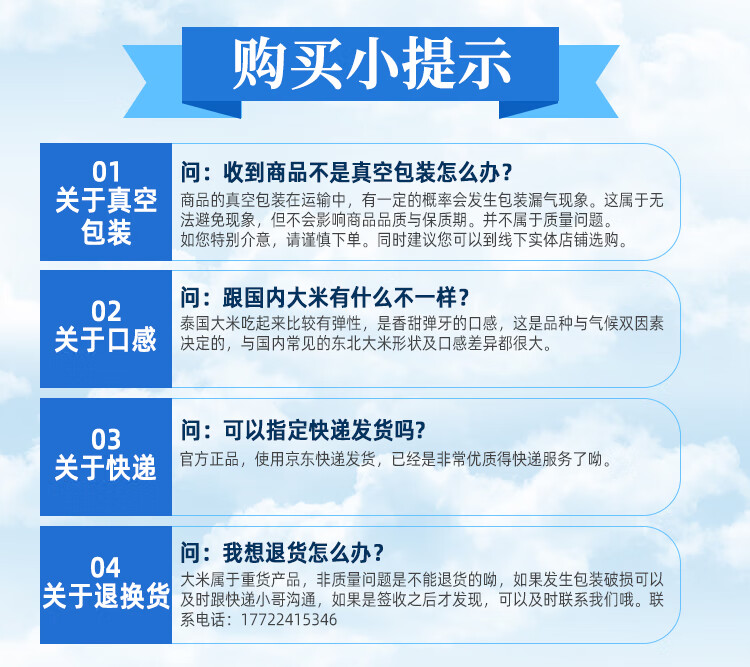 购买小提示

01
关于真空包装

问：收到商品不是真空包装怎么办？
商品的真空包装在运输中，有一定的概率会发生包装漏气现象。这属于无法避免现象，但不会影响商品品质与保质期。并不属于质量问题。
如您特别介意，请谨慎下单。同时建议您可以到线下实体店铺选购。

02
关于口感

问：跟国内大米有什么不一样？
泰国大米吃起来比较有弹性，是香甜弹牙的口感，这是品种与气候双因素决定的，与国内常见的东北大米形状及口感差异都很大。

03
关于快递

问：可以指定快递发货吗？
官方正品，使用京东快递发货，已经是非常优质得快递服务了呦。

04
关于退换货

问：我想退货怎么办？
大米属于重货产品，非质量问题是不能退货的呦，如果发生包装破损可以及时跟快递小哥沟通，如果是签收之后才发现，可以及时联系我们哦。联系电话：17722415346